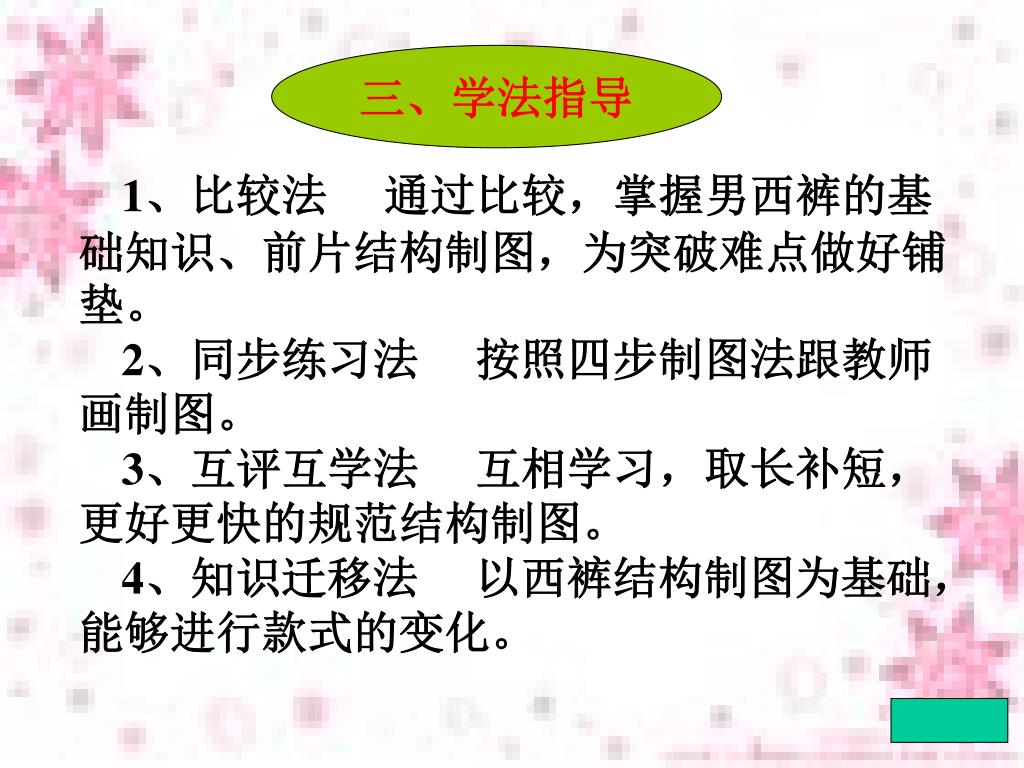 三、学法指导

1、比较法　通过比较，掌握男西裤的基础知识、前片结构制图，为突破难点做好铺垫。

2、同步练习法　按照四步制图法跟教师画制图。

3、互评互学法　互相学习，取长补短，更好更快的规范结构制图。

4、知识迁移法　以西裤结构制图为基础，能够进行款式的变化。